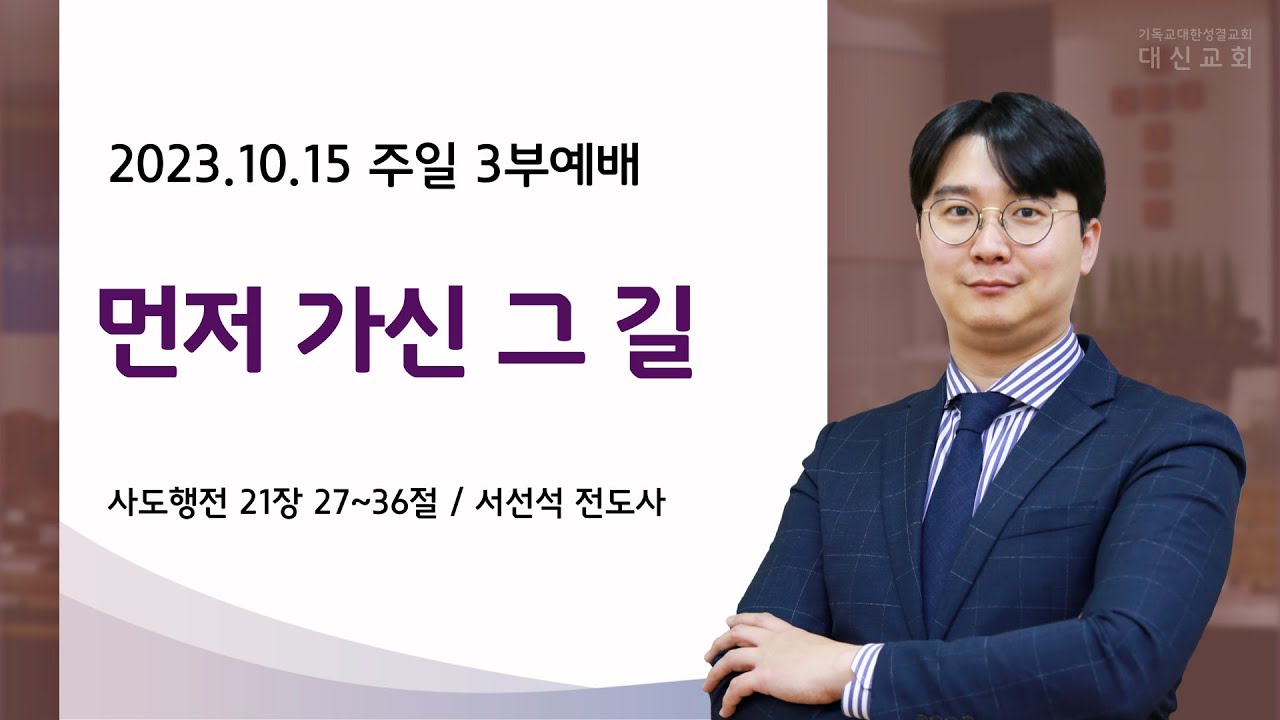 기독교대한성결교회
대신교회

2023.10.15 주일 3부예배

먼저 가신 그 길

사도행전 21장 27~36절 / 서선석 전도사